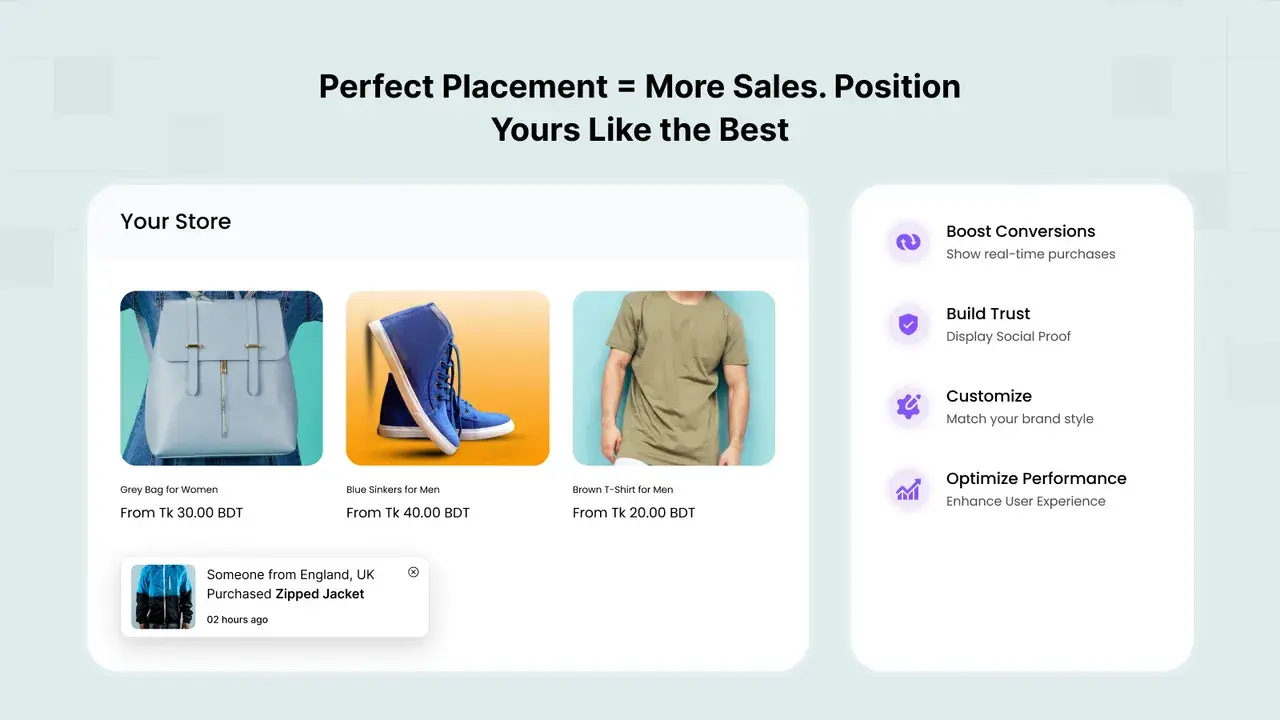 Perfect Placement = More Sales. Position Yours Like the Best

Your Store

Grey Bag for Women
From Tk 30.00 BDT

Blue Sinkers for Men
From Tk 40.00 BDT

Brown T-Shirt for Men
From Tk 20.00 BDT

Someone from England, UK
Purchased Zipped Jacket
02 hours ago

Boost Conversions
Show real-time purchases

Build Trust
Display Social Proof

Customize
Match your brand style

Optimize Performance
Enhance User Experience